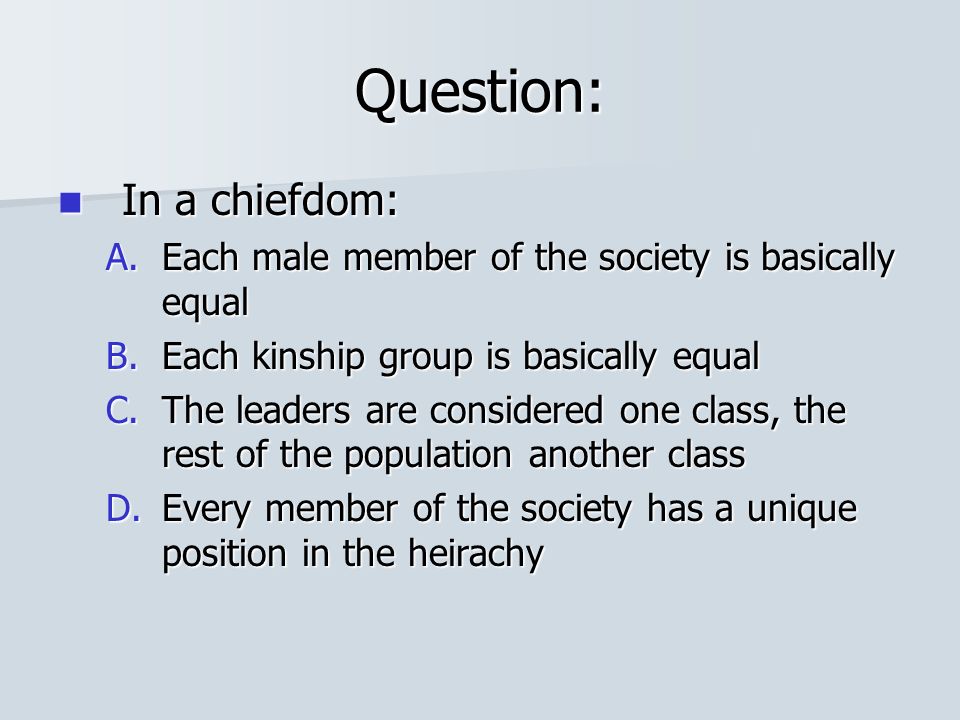 Question:

In a chiefdom:

A. Each male member of the society is basically equal
B. Each kinship group is basically equal
C. The leaders are considered one class, the rest of the population another class
D. Every member of the society has a unique position in the heirachy